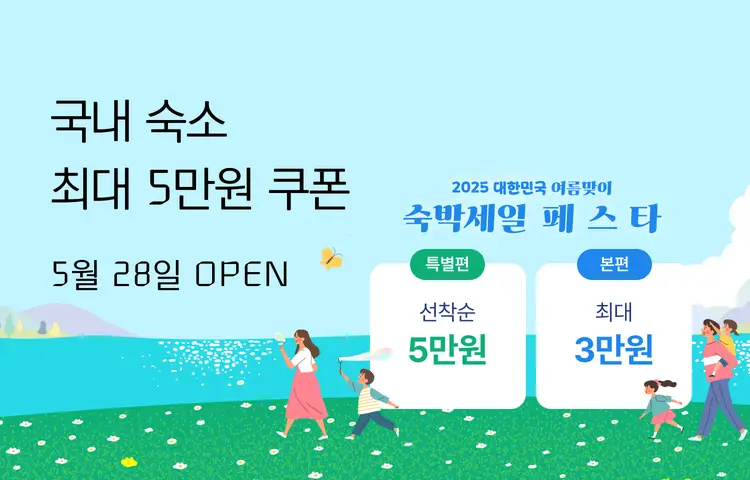 국내 숙소
최대 5만원 쿠폰

5월 28일 OPEN

2025 대한민국 여름맞이
숙박세일 페스타

특별편
선착순
5만원

본편
최대
3만원